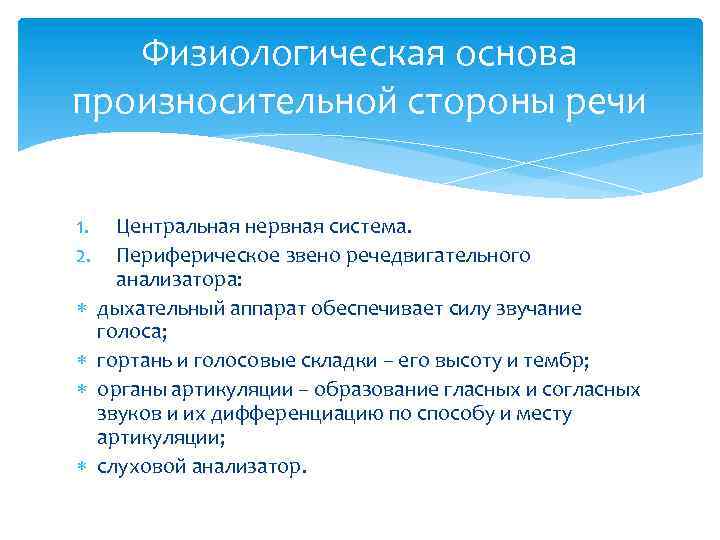 Физиологическая основа произносительной стороны речи

1. Центральная нервная система.
2. Периферическое звено речедвигательного анализатора:

* дыхательный аппарат обеспечивает силу звучание голоса;
* гортань и голосовые складки – его высоту и тембр;
* органы артикуляции – образование гласных и согласных звуков и их дифференциацию по способу и месту артикуляции;
* слуховой анализатор.